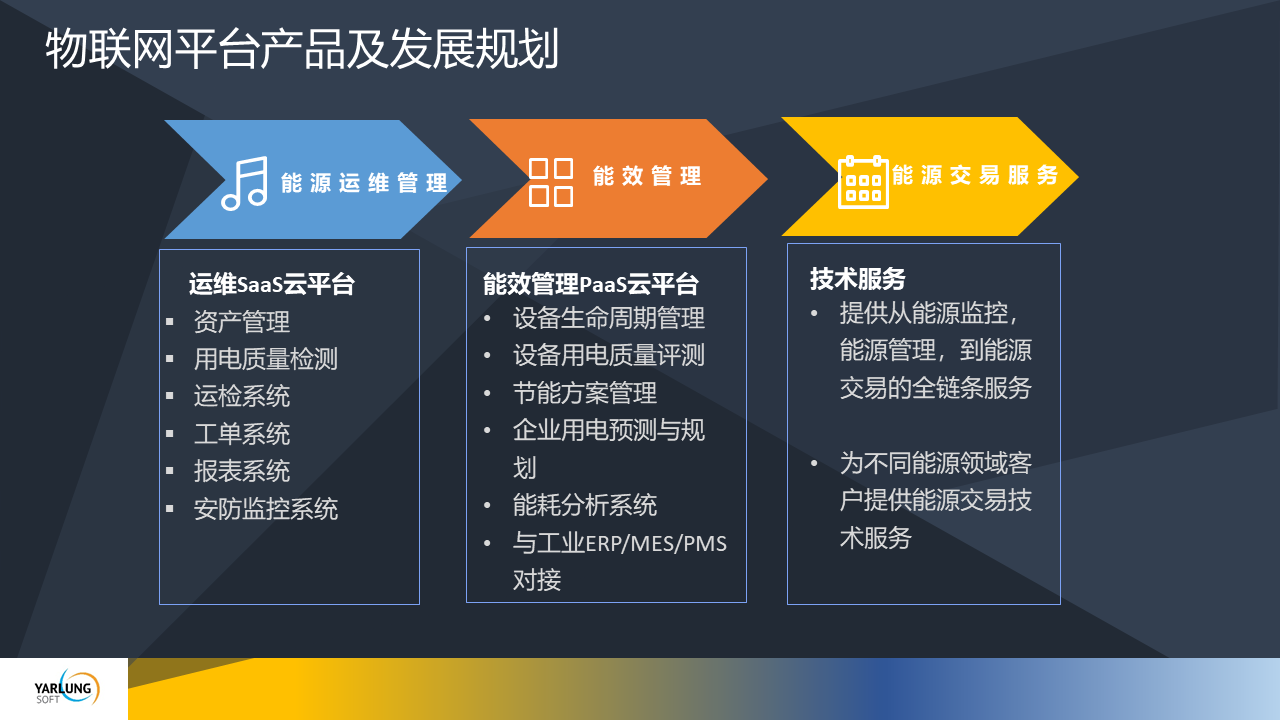 物联网平台产品及发展规划

能源运维管理

能效管理

能源交易服务

运维SaaS云平台
▪ 资产管理
▪ 用电质量检测
▪ 运检系统
▪ 工单系统
▪ 报表系统
▪ 安防监控系统

能效管理PaaS云平台
• 设备生命周期管理
• 设备用电质量评测
• 节能方案管理
• 企业用电预测与规划
• 能耗分析系统
• 与工业ERP/MES/PMS对接

技术服务
• 提供从能源监控，能源管理，到能源交易的全链条服务

• 为不同能源领域客户提供能源交易技术服务

YARLUNG SOFT